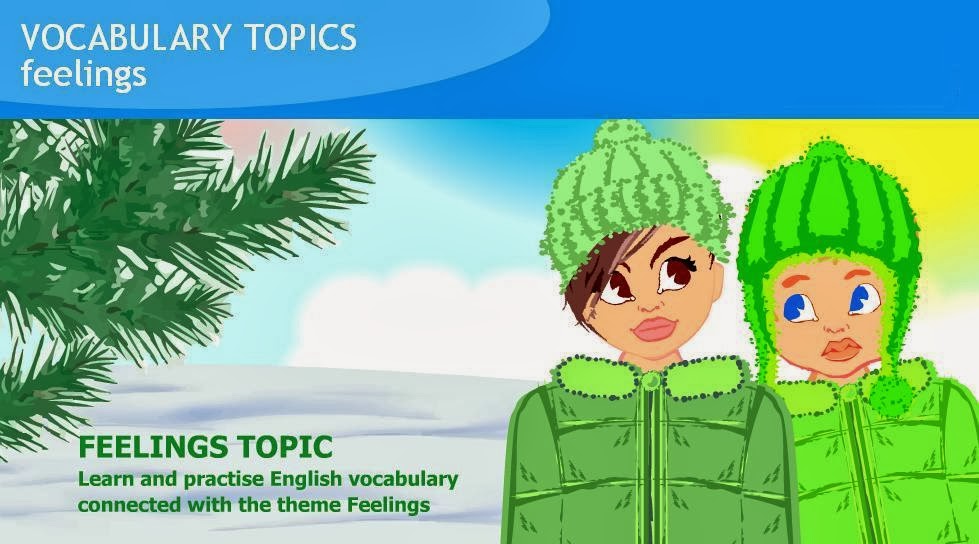 VOCABULARY TOPICS
feelings

FEELINGS TOPIC
Learn and practise English vocabulary connected with the theme Feelings